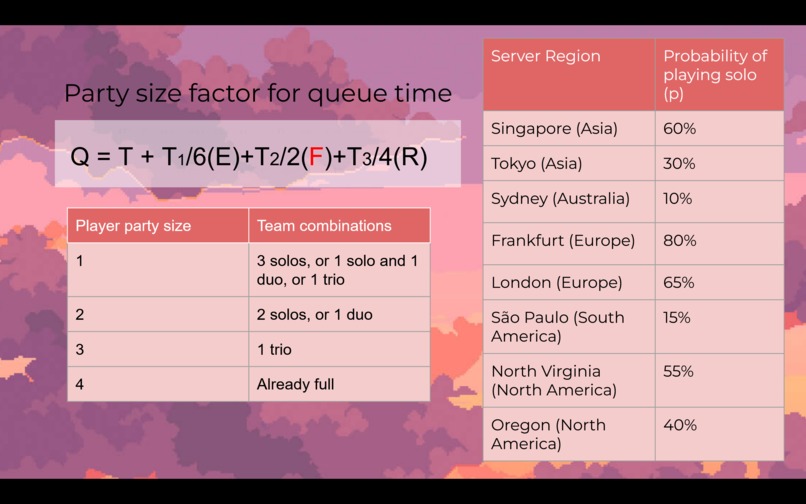 Party size factor for queue time

$Q = T + T_1/6(E)+T_2/2(F)+T_3/4(R)$

| Player party size | Team combinations |
|---|---|
| 1 | 3 solos, or 1 solo and 1 duo, or 1 trio |
| 2 | 2 solos, or 1 duo |
| 3 | 1 trio |
| 4 | Already full |

| Server Region | Probability of playing solo (p) |
|---|---|
| Singapore (Asia) | 60% |
| Tokyo (Asia) | 30% |
| Sydney (Australia) | 10% |
| Frankfurt (Europe) | 80% |
| London (Europe) | 65% |
| São Paulo (South America) | 15% |
| North Virginia (North America) | 55% |
| Oregon (North America) | 40% |